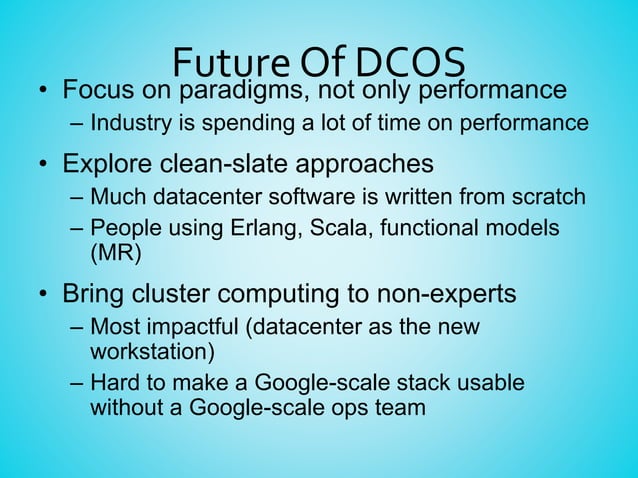 Future Of DCOS

• Focus on paradigms, not only performance
– Industry is spending a lot of time on performance

• Explore clean-slate approaches
– Much datacenter software is written from scratch
– People using Erlang, Scala, functional models (MR)

• Bring cluster computing to non-experts
– Most impactful (datacenter as the new workstation)
– Hard to make a Google-scale stack usable without a Google-scale ops team